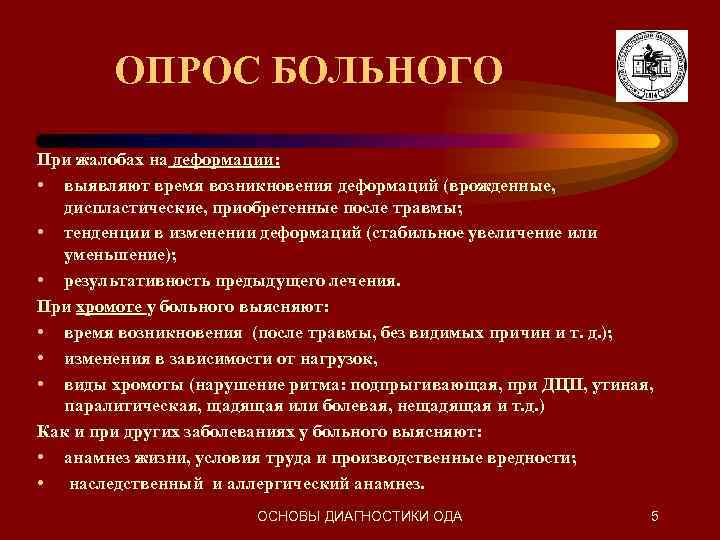 ОПРОС БОЛЬНОГО

При жалобах на деформации:

• выявляют время возникновения деформаций (врожденные, диспластические, приобретенные после травмы;
• тенденции в изменении деформаций (стабильное увеличение или уменьшение);
• результативность предыдущего лечения.

При хромоте у больного выясняют:

• время возникновения (после травмы, без видимых причин и т. д.);
• изменения в зависимости от нагрузок,
• виды хромоты (нарушение ритма: подпрыгивающая, при ДЦП, утиная, паралитическая, щадящая или болевая, нещадящая и т.д.)

Как и при других заболеваниях у больного выясняют:

• анамнез жизни, условия труда и производственные вредности;
• наследственный и аллергический анамнез.

ОСНОВЫ ДИАГНОСТИКИ ОДА

5